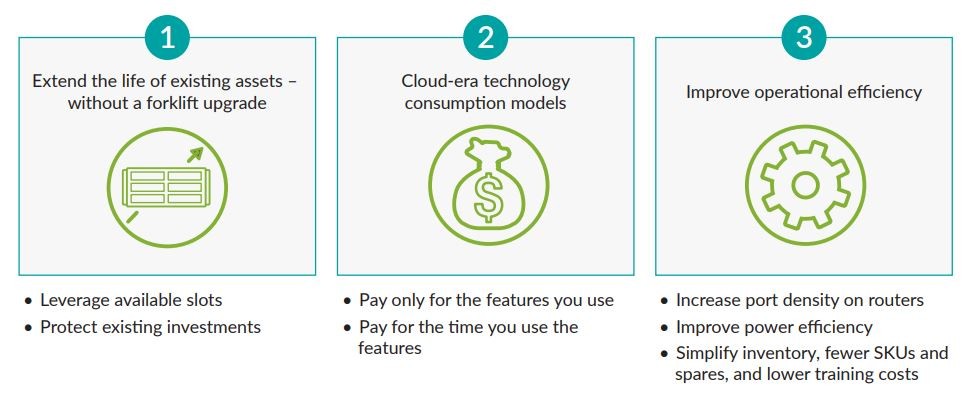 1

Extend the life of existing assets – without a forklift upgrade

• Leverage available slots
• Protect existing investments

2

Cloud-era technology consumption models

$

• Pay only for the features you use
• Pay for the time you use the features

3

Improve operational efficiency

• Increase port density on routers
• Improve power efficiency
• Simplify inventory, fewer SKUs and spares, and lower training costs